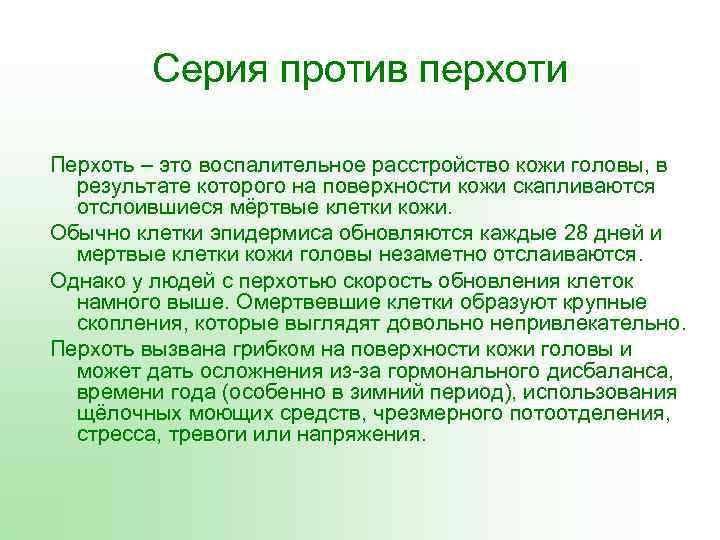 Серия против перхоти

Перхоть – это воспалительное расстройство кожи головы, в результате которого на поверхности кожи скапливаются отслоившиеся мёртвые клетки кожи.

Обычно клетки эпидермиса обновляются каждые 28 дней и мертвые клетки кожи головы незаметно отслаиваются.

Однако у людей с перхотью скорость обновления клеток намного выше. Омертвевшие клетки образуют крупные скопления, которые выглядят довольно непривлекательно.

Перхоть вызвана грибком на поверхности кожи головы и может дать осложнения из-за гормонального дисбаланса, времени года (особенно в зимний период), использования щёлочных моющих средств, чрезмерного потоотделения, стресса, тревоги или напряжения.